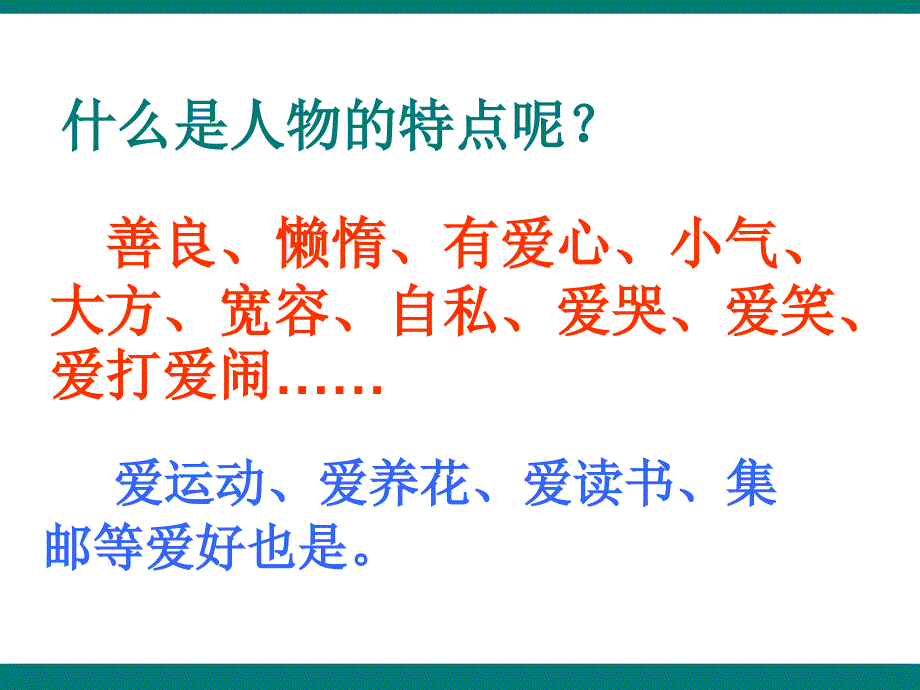 什么是人物的特点呢？

善良、懒惰、有爱心、小气、大方、宽容、自私、爱哭、爱笑、爱打爱闹……

爱运动、爱养花、爱读书、集邮等爱好也是。